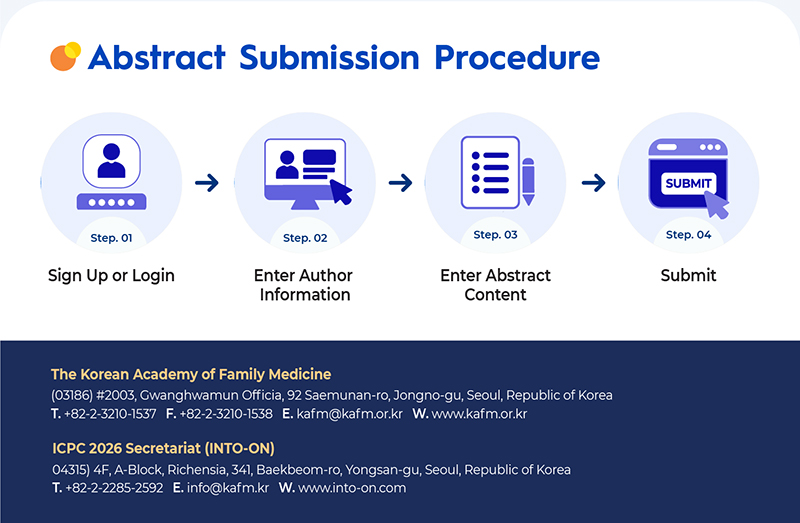 Abstract Submission Procedure

Step. 01
Sign Up or Login

Step. 02
Enter Author Information

Step. 03
Enter Abstract Content

SUBMIT
Step. 04
Submit

The Korean Academy of Family Medicine
(03186) #2003, Gwanghwamun Officia, 92 Saemunan-ro, Jongno-gu, Seoul, Republic of Korea
T. +82-2-3210-1537 F. +82-2-3210-1538 E. kafm@kafm.or.kr W. www.kafm.or.kr

ICPC 2026 Secretariat (INTO-ON)
04315) 4F, A-Block, Richensia, 341, Baekbeom-ro, Yongsan-gu, Seoul, Republic of Korea
T. +82-2-2285-2592 E. info@kafm.kr W. www.into-on.com